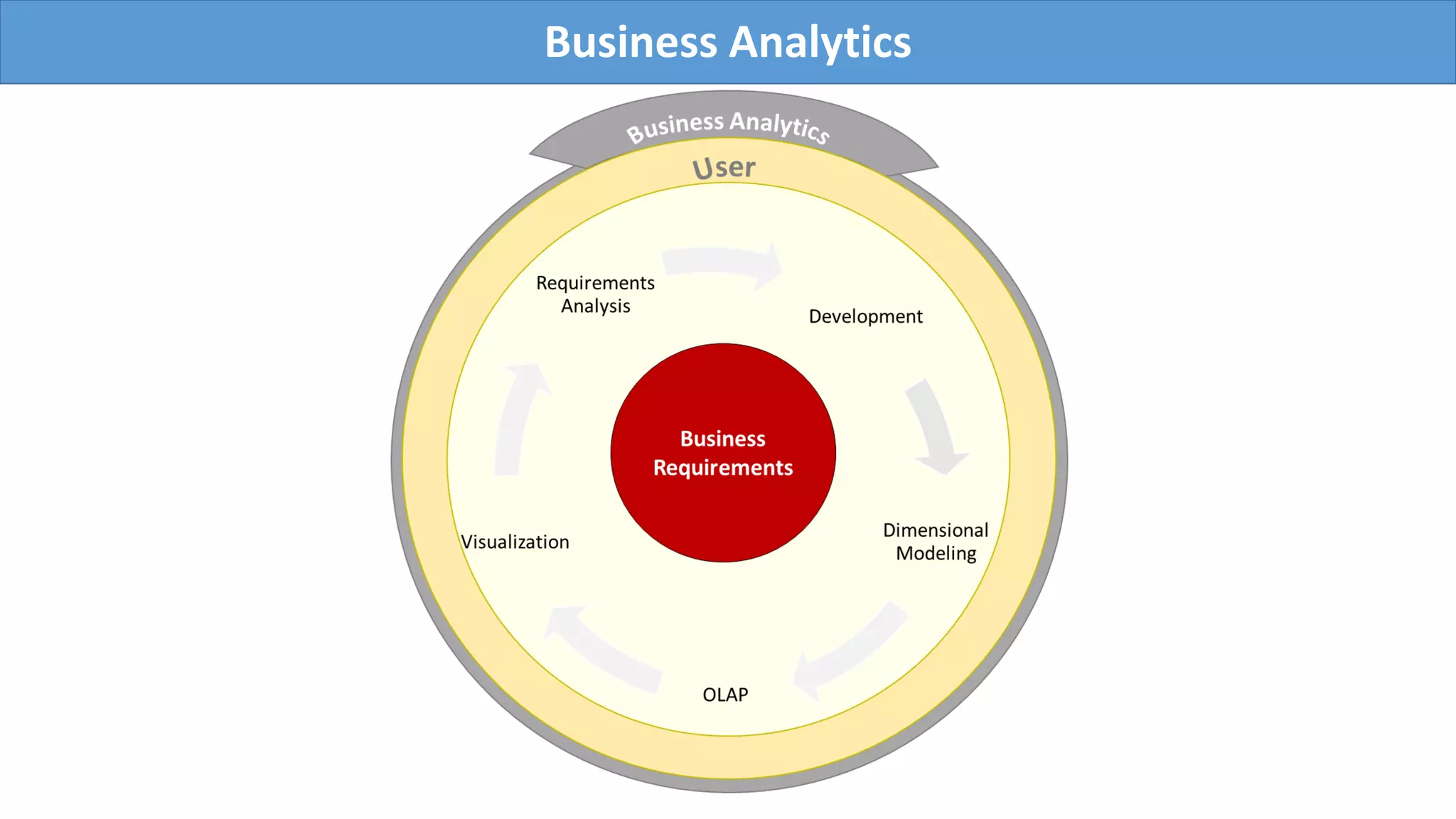 Business Analytics

Business Analytics

User

Requirements Analysis

Development

Business Requirements

Dimensional Modeling

OLAP

Visualization